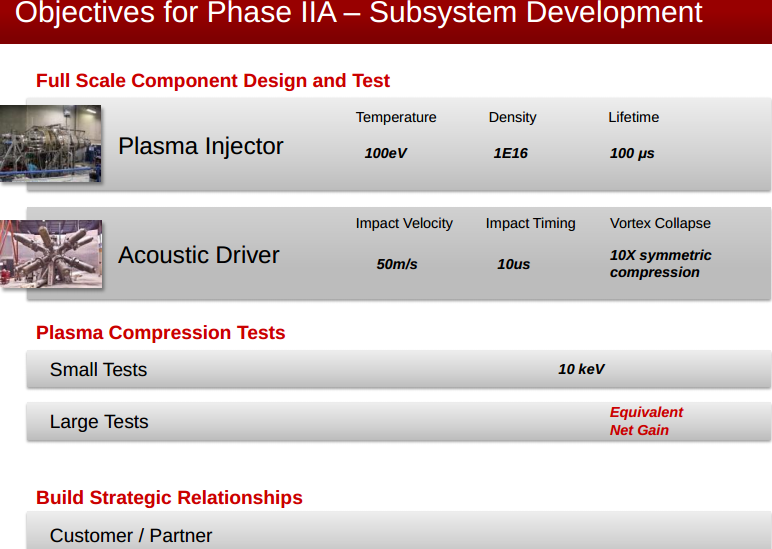 Objectives for Phase IIA – Subsystem Development

Full Scale Component Design and Test

Plasma Injector

Temperature
100eV

Density
1E16

Lifetime
100 μs

Acoustic Driver

Impact Velocity
50m/s

Impact Timing
10us

Vortex Collapse
10X symmetric compression

Plasma Compression Tests

Small Tests
10 keV

Large Tests
Equivalent Net Gain

Build Strategic Relationships

Customer / Partner